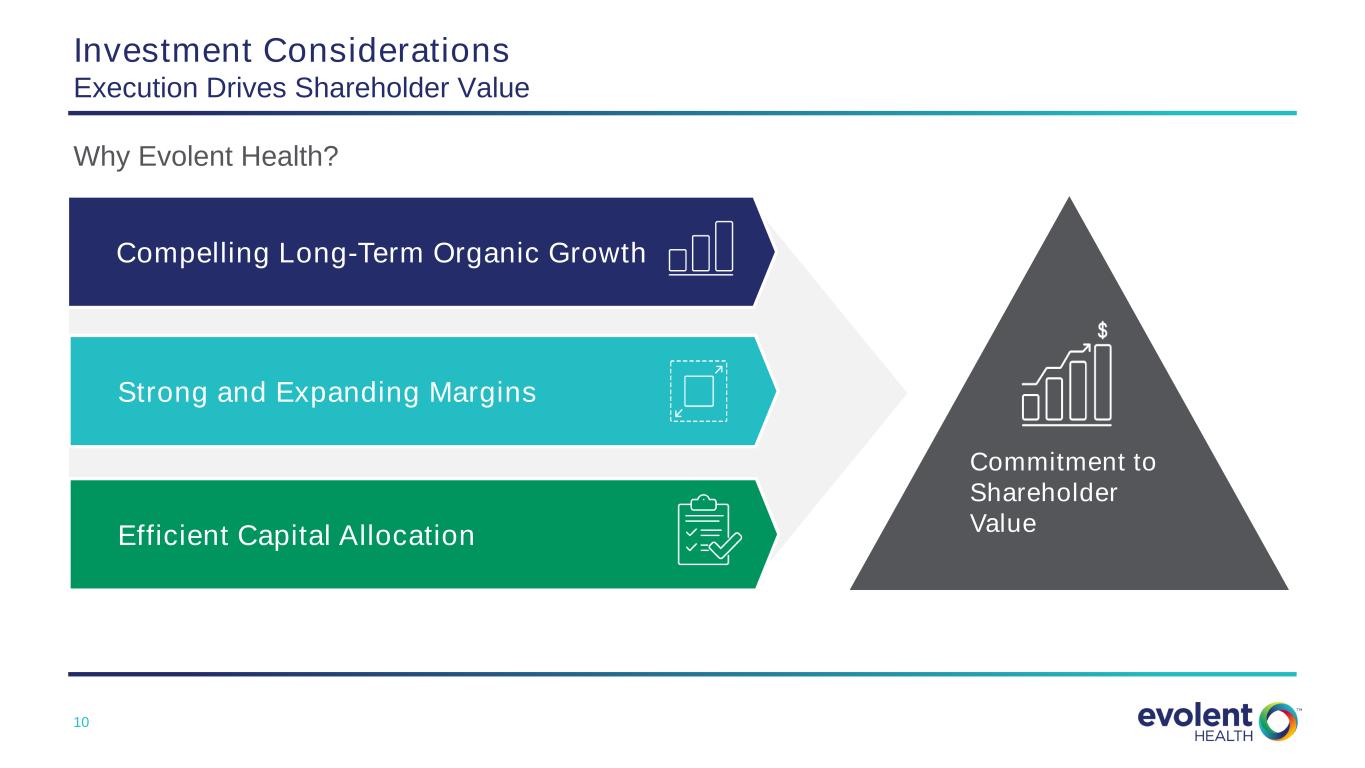 Investment Considerations
Execution Drives Shareholder Value

Why Evolent Health?

Compelling Long-Term Organic Growth

Strong and Expanding Margins

Efficient Capital Allocation

$

Commitment to Shareholder Value

10

evolent HEALTH ™